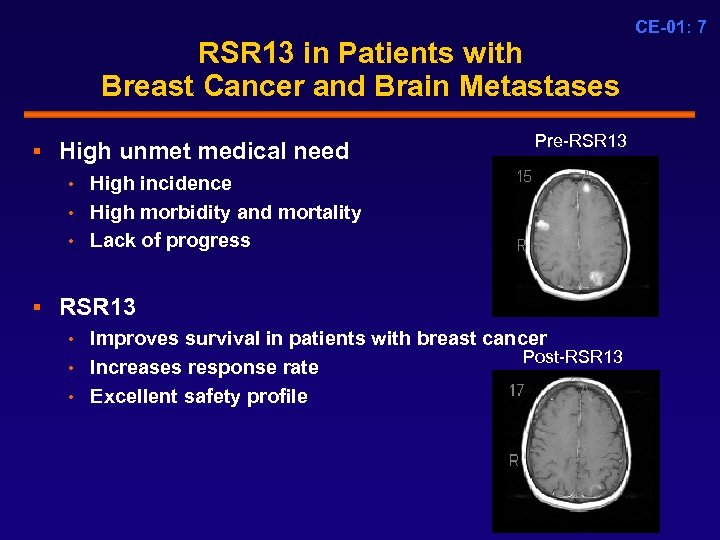 CE-01: 7

RSR13 in Patients with Breast Cancer and Brain Metastases

▪ High unmet medical need
• High incidence
• High morbidity and mortality
• Lack of progress

▪ RSR13
• Improves survival in patients with breast cancer
• Increases response rate
• Excellent safety profile

Pre-RSR13

15

R

Post-RSR13

17

R